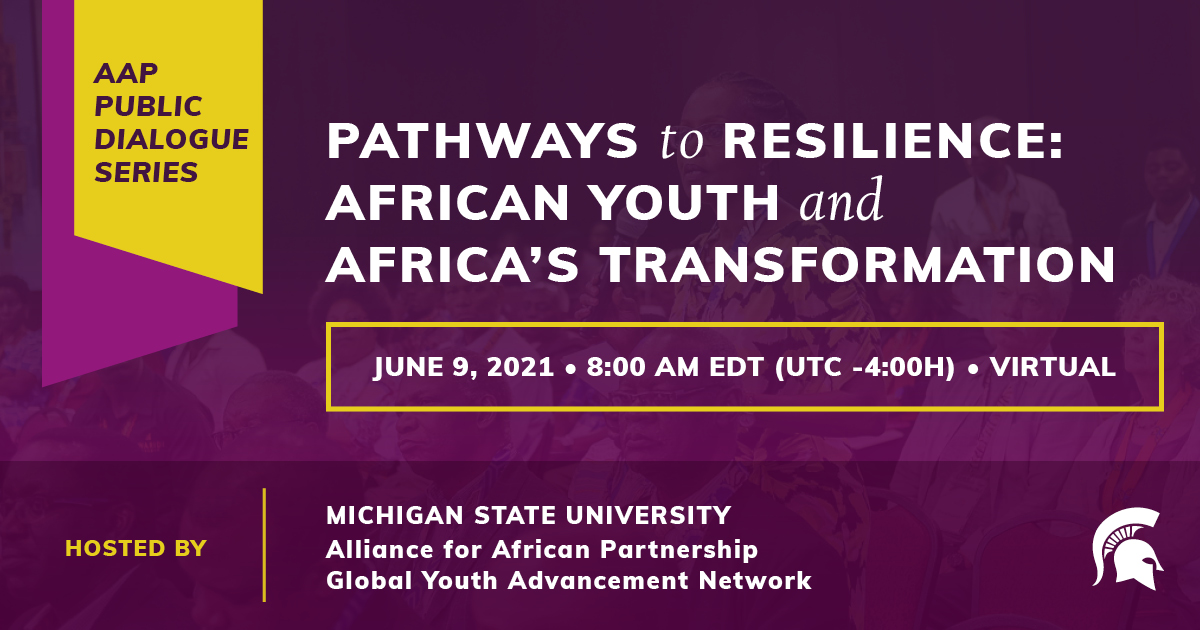 AAP PUBLIC DIALOGUE SERIES

PATHWAYS to RESILIENCE: AFRICAN YOUTH and AFRICA'S TRANSFORMATION

JUNE 9, 2021 • 8:00 AM EDT (UTC -4:00H) • VIRTUAL

HOSTED BY

MICHIGAN STATE UNIVERSITY
Alliance for African Partnership
Global Youth Advancement Network